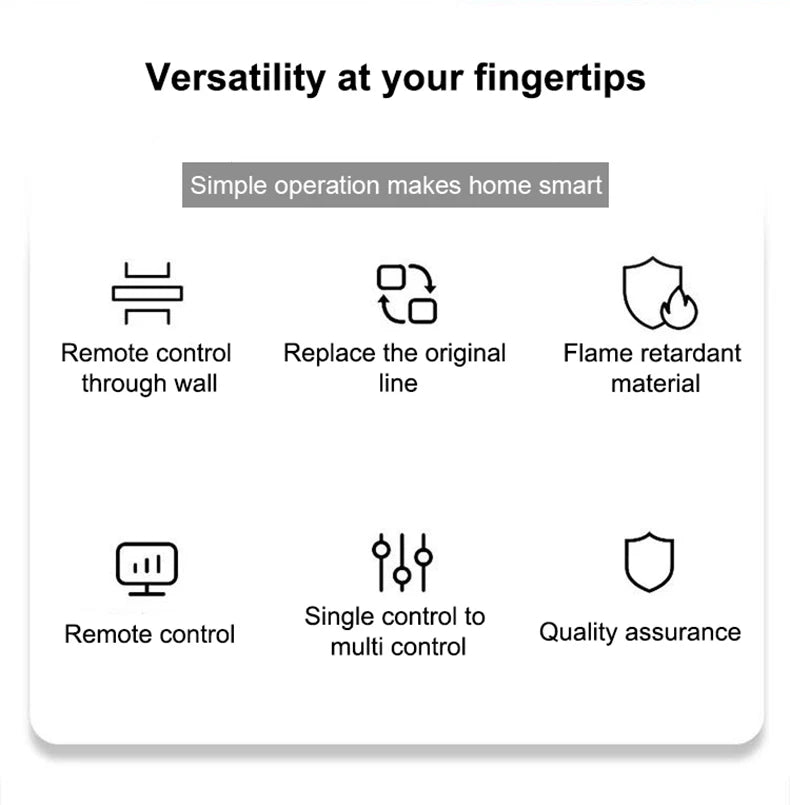 Versatility at your fingertips

Simple operation makes home smart

Remote control through wall

Replace the original line

Flame retardant material

Remote control

Single control to multi control

Quality assurance